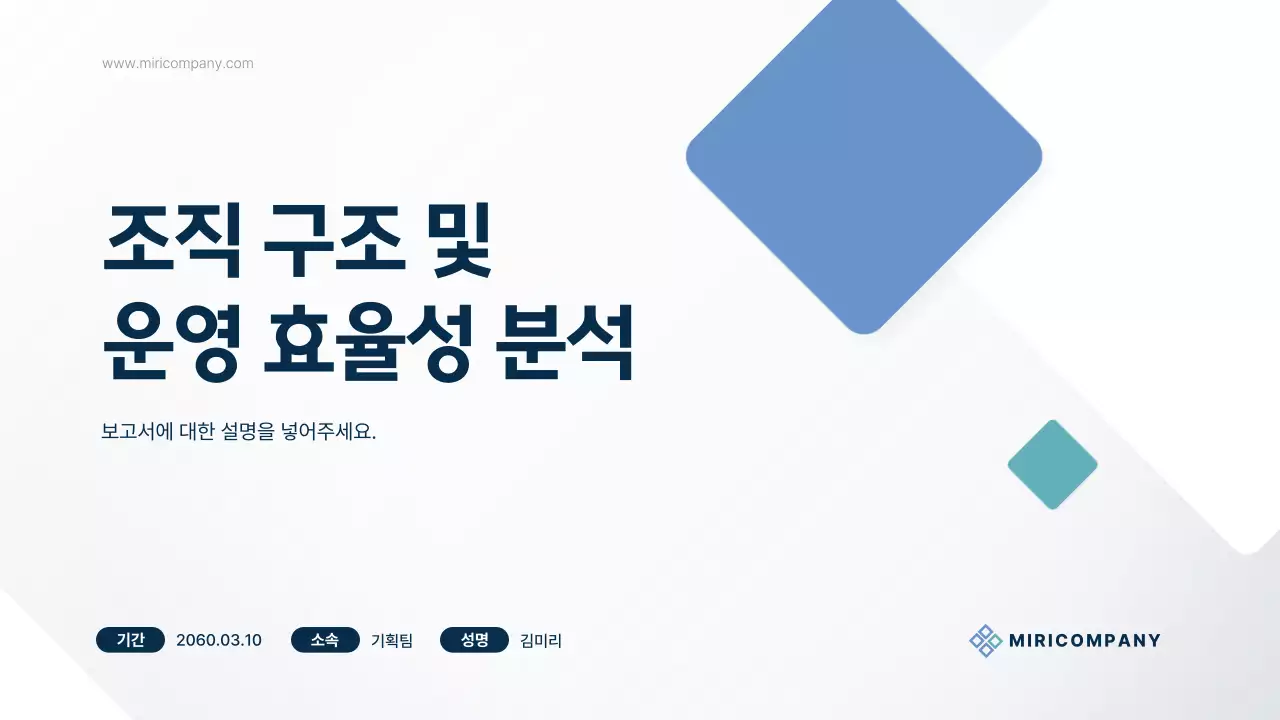 www.miricompany.com

조직 구조 및
운영 효율성 분석

보고서에 대한 설명을 넣어주세요.

기간 2060.03.10 소속 기획팀 성명 김미리

MIRICOMPANY